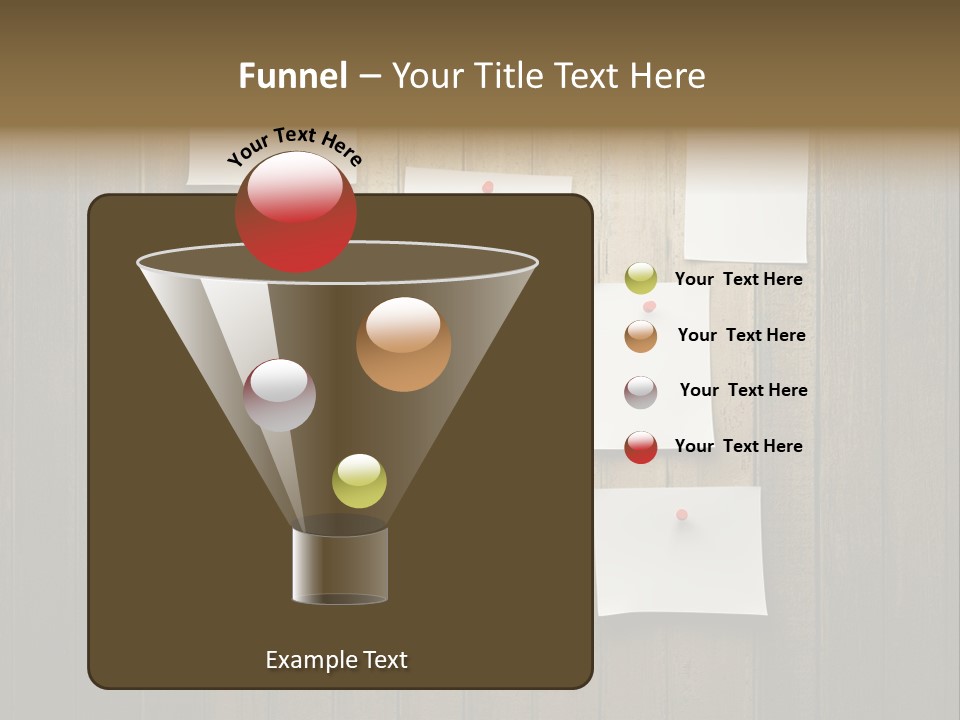 Funnel – Your Title Text Here

Your Text Here

Your Text Here

Your Text Here

Your Text Here

Your Text Here

Example Text